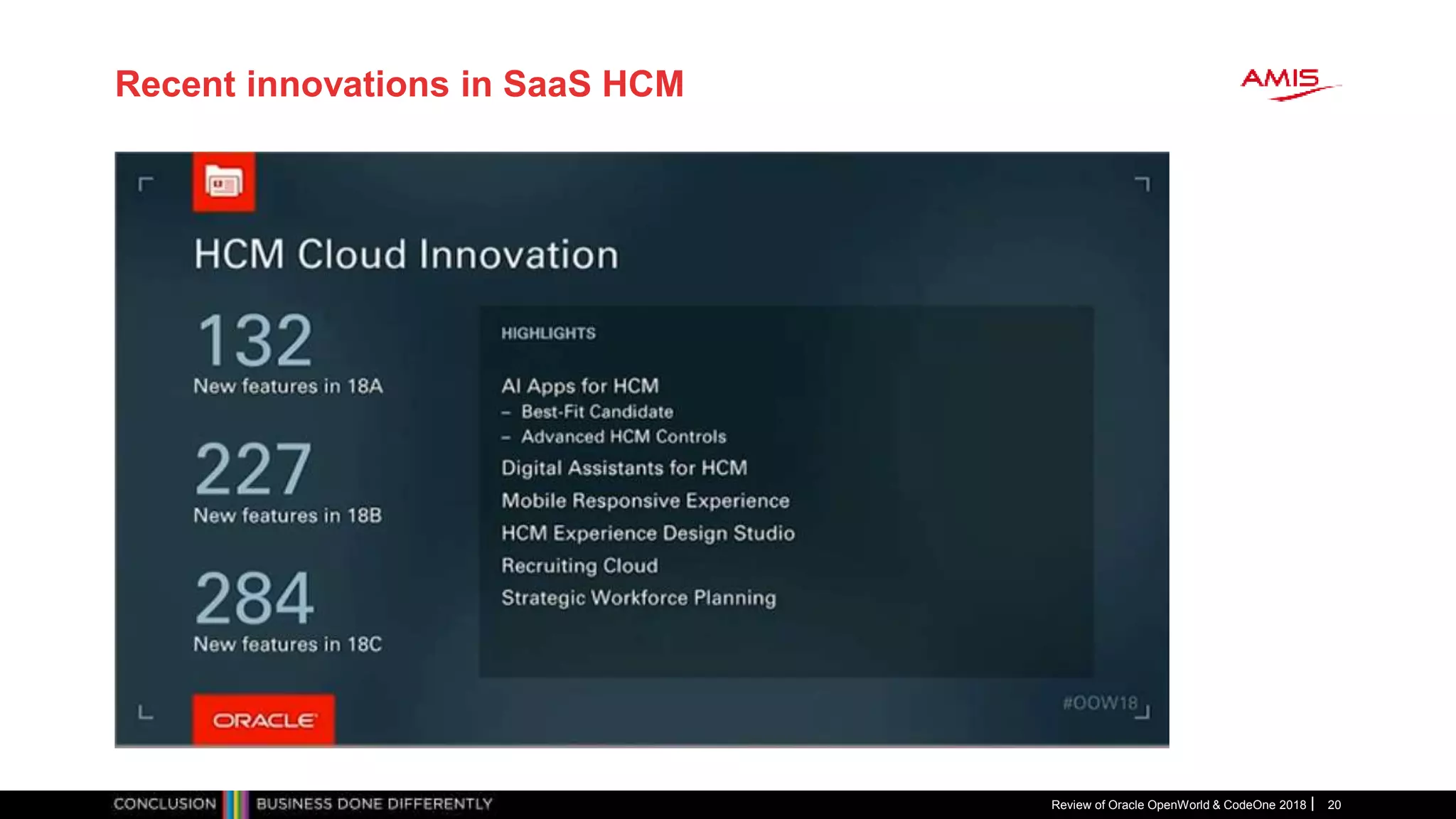 Recent innovations in SaaS HCM

AMIS

HCM Cloud Innovation

132
New features in 18A

227
New features in 18B

284
New features in 18C

HIGHLIGHTS

AI Apps for HCM
– Best-Fit Candidate
– Advanced HCM Controls
Digital Assistants for HCM
Mobile Responsive Experience
HCM Experience Design Studio
Recruiting Cloud
Strategic Workforce Planning

ORACLE

#OOW18

CONCLUSION BUSINESS DONE DIFFERENTLY

Review of Oracle OpenWorld & CodeOne 2018 | 20